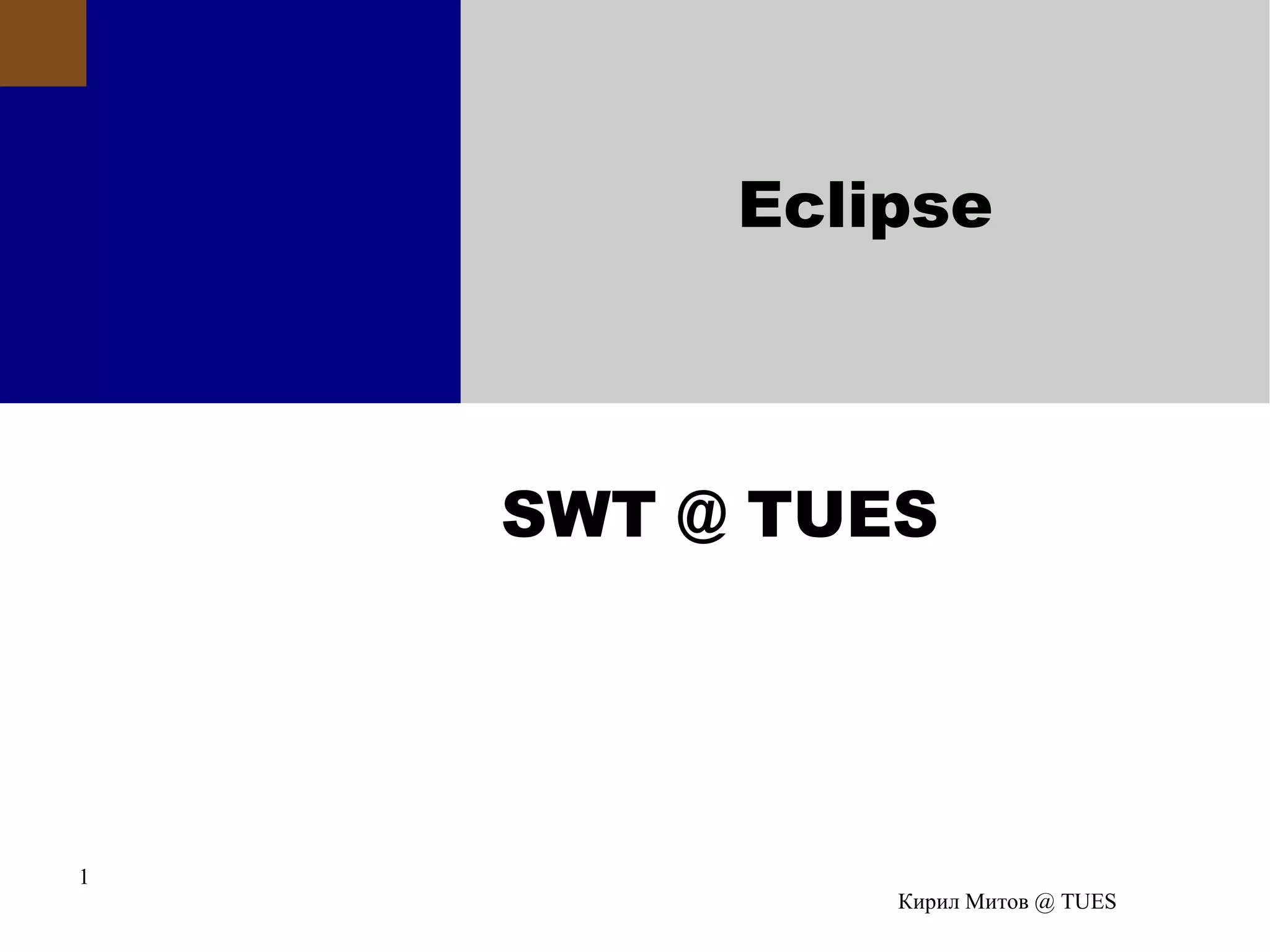 Eclipse

SWT @ TUES

1

Кирил Митов @ TUES